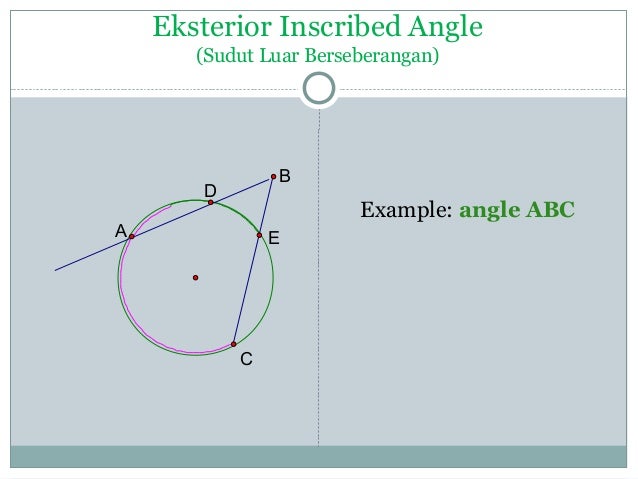 Eksterior Inscribed Angle
(Sudut Luar Berseberangan)

B
D
A
E
C

Example: angle ABC